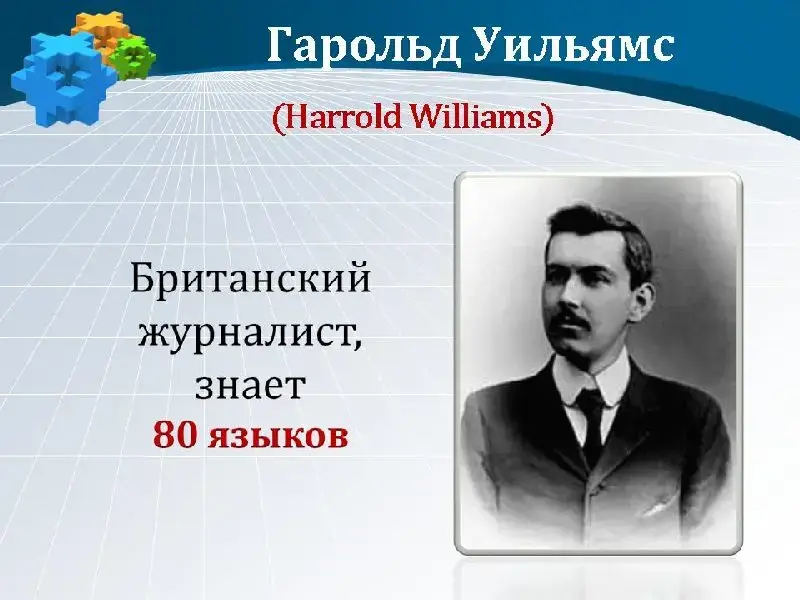 Гарольд Уильямс

(Harrold Williams)

Британский журналист, знает 80 языков